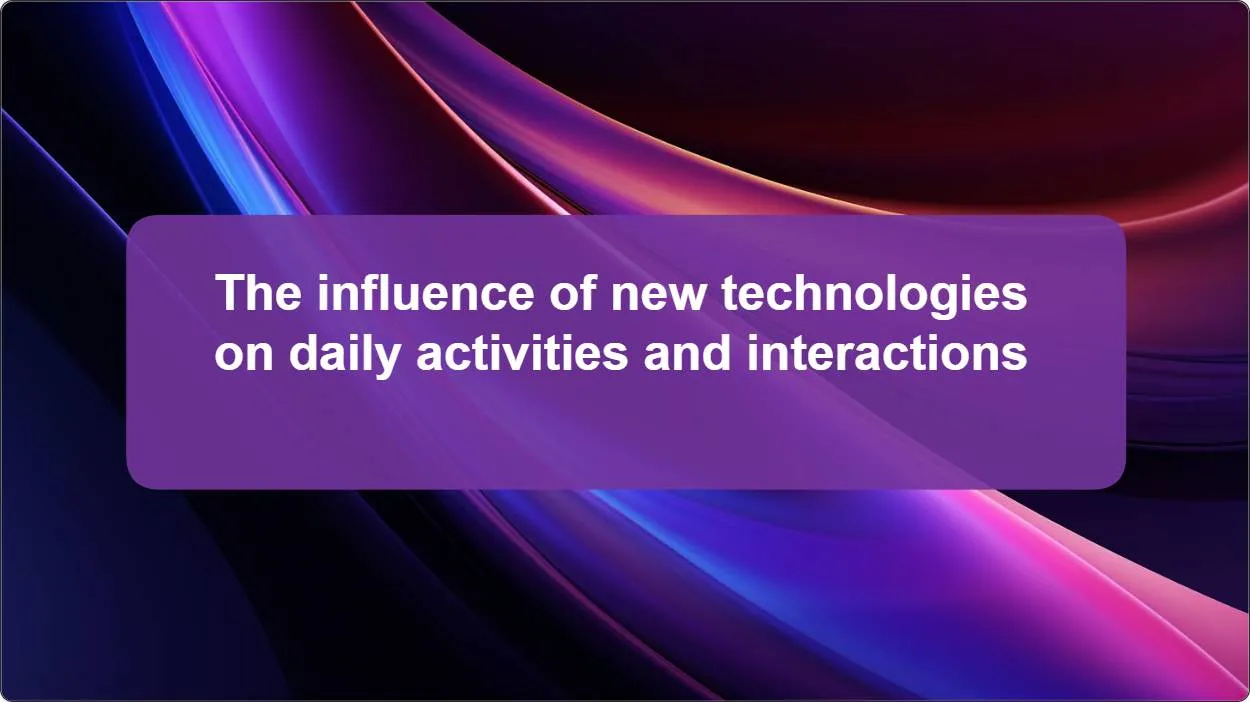 The influence of new technologies on daily activities and interactions